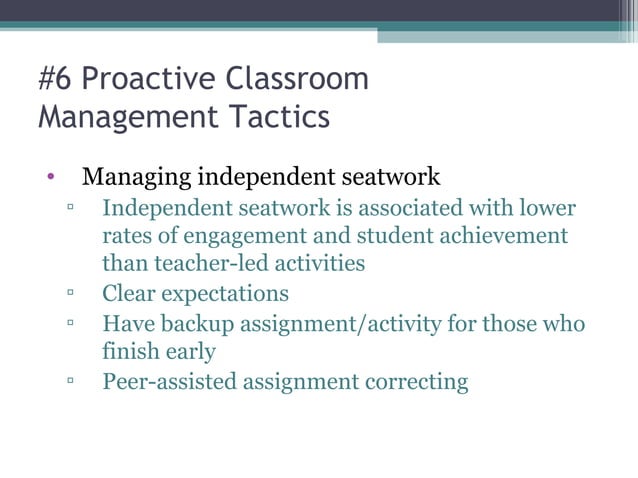 #6 Proactive Classroom Management Tactics

• Managing independent seatwork
▫ Independent seatwork is associated with lower rates of engagement and student achievement than teacher-led activities
▫ Clear expectations
▫ Have backup assignment/activity for those who finish early
▫ Peer-assisted assignment correcting